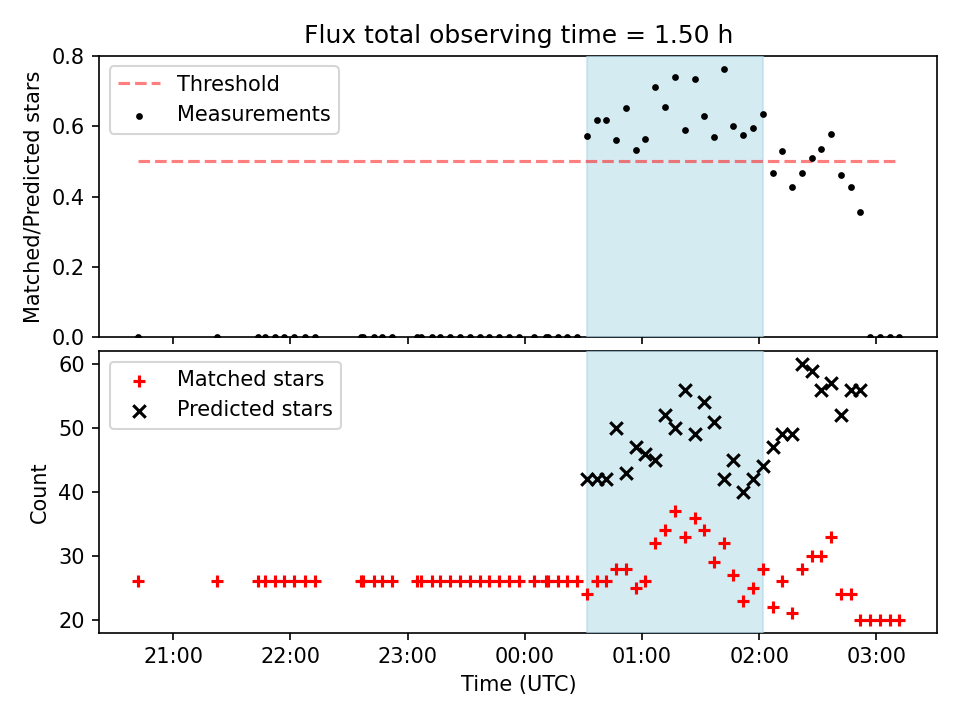 Flux total observing time = 1.50 h

Threshold
Measurements

Matched/Predicted stars

0.8
0.6
0.4
0.2
0.0

Matched stars
Predicted stars

Count

60
50
40
30
20

21:00
22:00
23:00
00:00
01:00
02:00
03:00

Time (UTC)